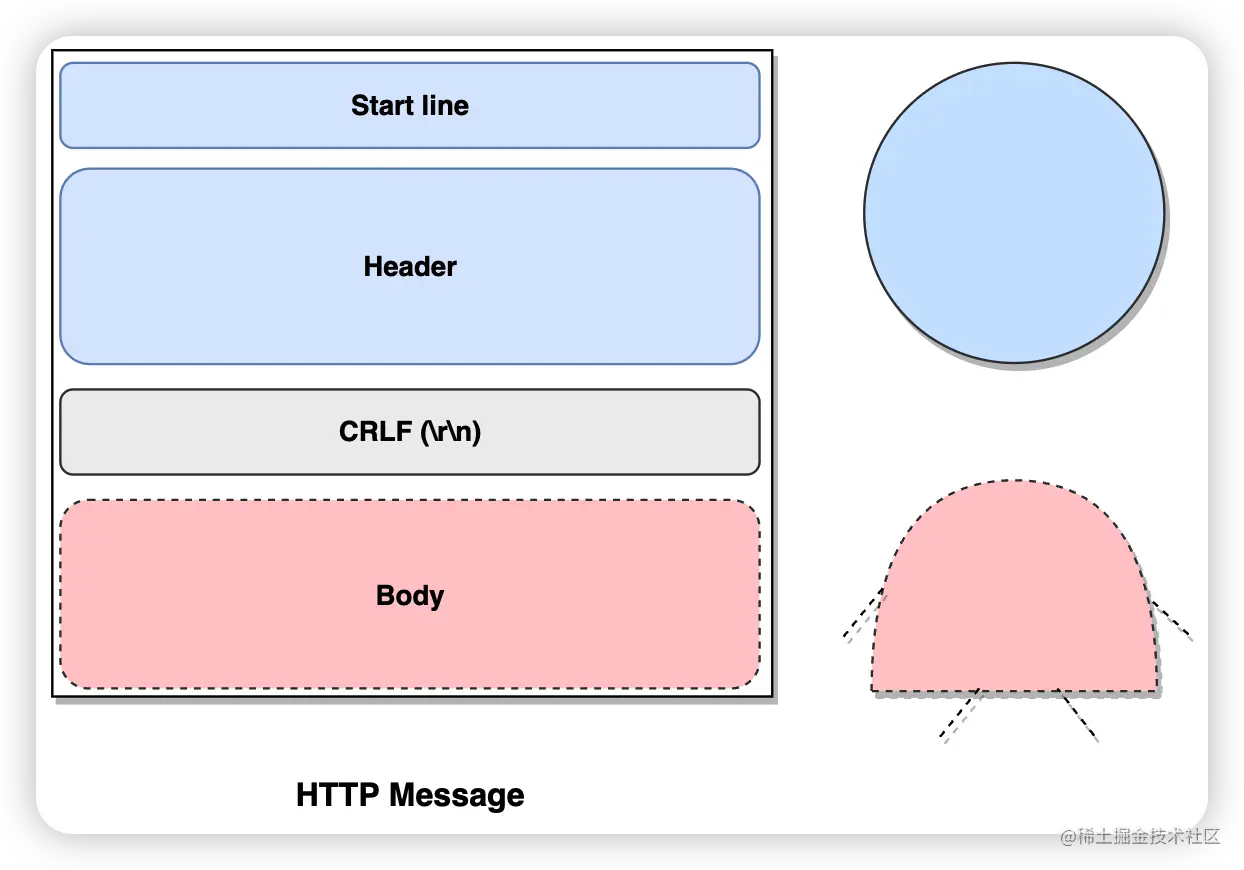 Start line

Header

CRLF (\r\n)

Body

HTTP Message

@稀土掘金技术社区